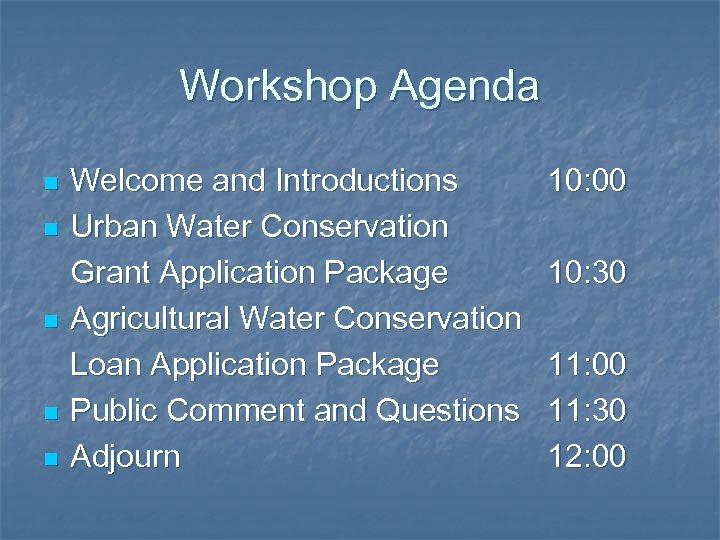 Workshop Agenda

- Welcome and Introductions 10:00
- Urban Water Conservation Grant Application Package 10:30
- Agricultural Water Conservation Loan Application Package 11:00
- Public Comment and Questions 11:30
- Adjourn 12:00